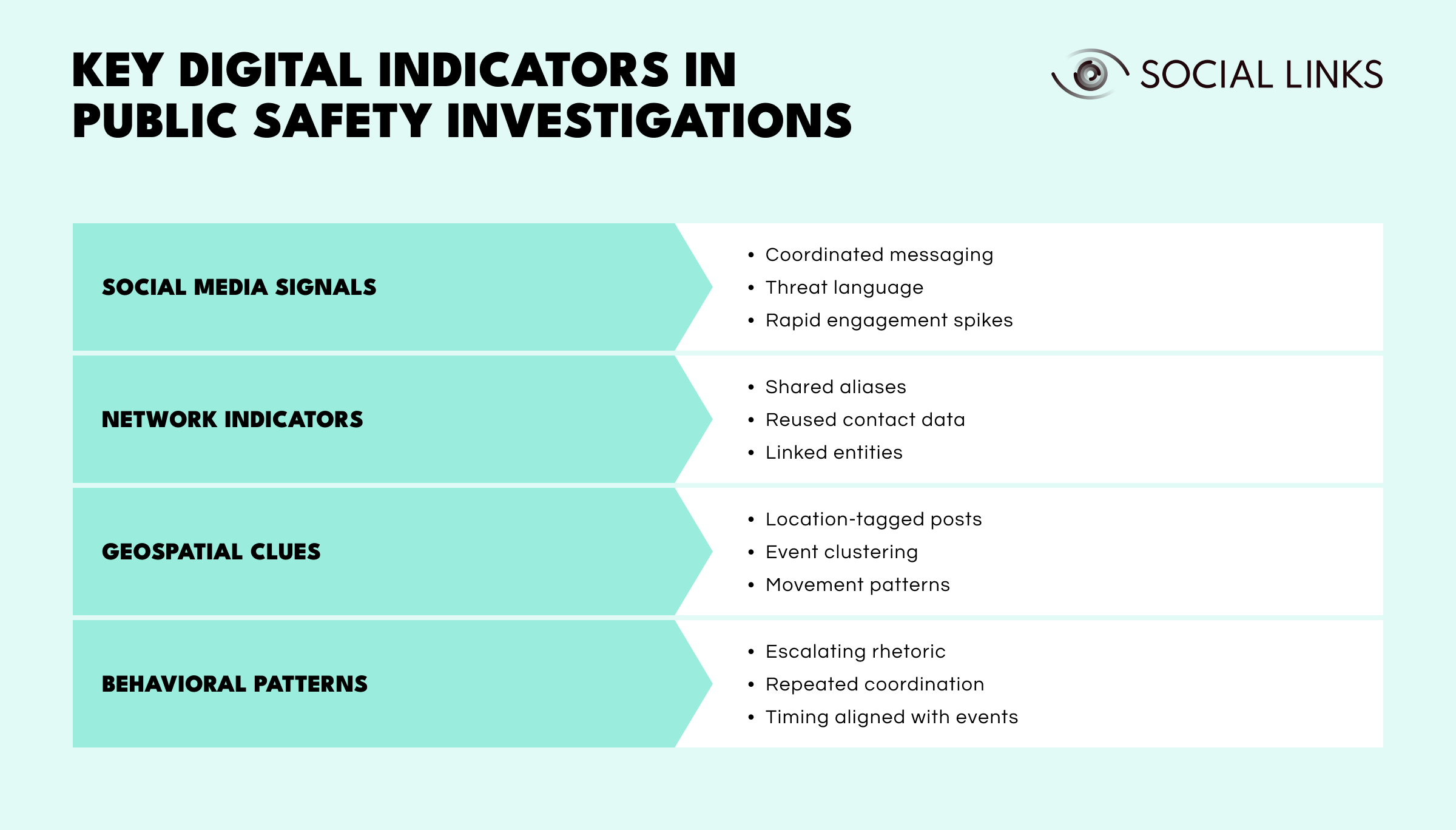 KEY DIGITAL INDICATORS IN PUBLIC SAFETY INVESTIGATIONS

SOCIAL LINKS

SOCIAL MEDIA SIGNALS

• Coordinated messaging
• Threat language
• Rapid engagement spikes

NETWORK INDICATORS

• Shared aliases
• Reused contact data
• Linked entities

GEOSPATIAL CLUES

• Location-tagged posts
• Event clustering
• Movement patterns

BEHAVIORAL PATTERNS

• Escalating rhetoric
• Repeated coordination
• Timing aligned with events